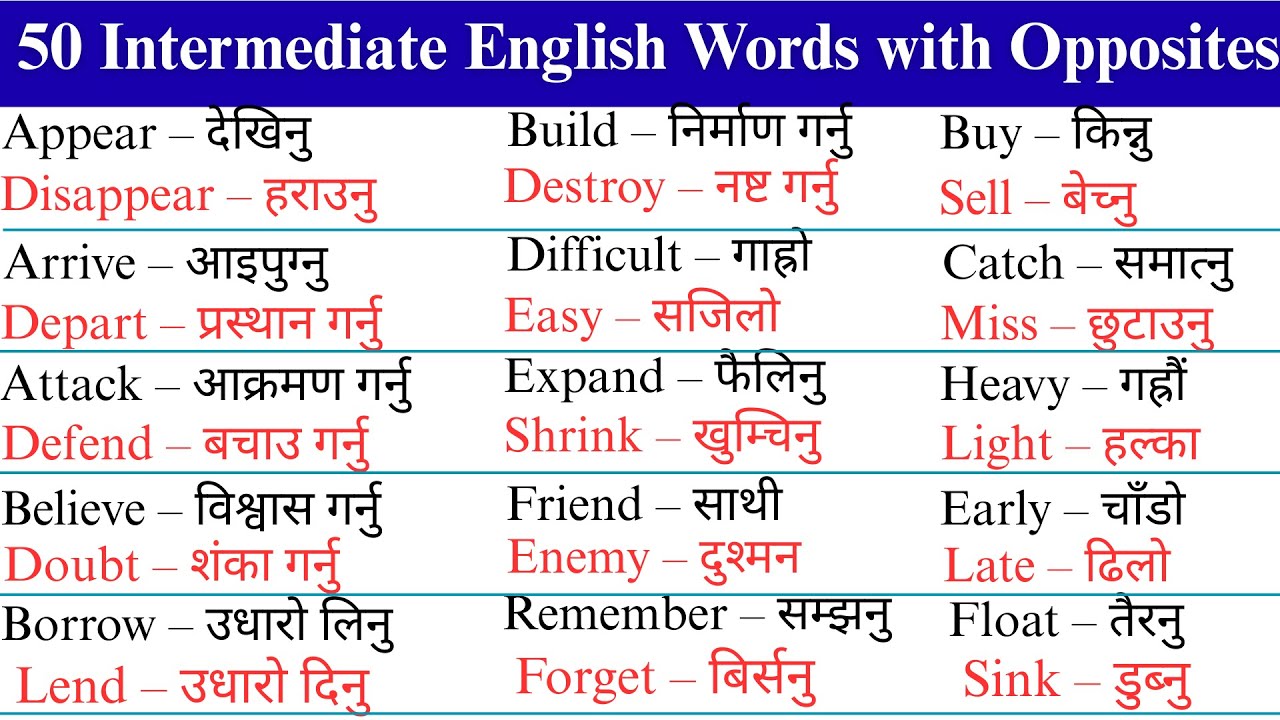 50 Intermediate English Words with Opposites

Appear – देखिनु
Disappear – हराउनु

Arrive – आइपुग्नु
Depart – प्रस्थान गर्नु

Attack – आक्रमण गर्नु
Defend – बचाउ गर्नु

Believe – विश्वास गर्नु
Doubt – शंका गर्नु

Borrow – उधारो लिनु
Lend – उधारो दिनु

Build – निर्माण गर्नु
Destroy – नष्ट गर्नु

Difficult – गाह्रो
Easy – सजिलो

Expand – फैलिनु
Shrink – खुम्चिनु

Friend – साथी
Enemy – दुश्मन

Remember – सम्झनु
Forget – बिर्सनु

Buy – किन्नु
Sell – बेच्नु

Catch – समात्नु
Miss – छुटाउनु

Heavy – गह्रौं
Light – हल्का

Early – चाँडो
Late – ढिलो

Float – तैरनु
Sink – डुब्नु